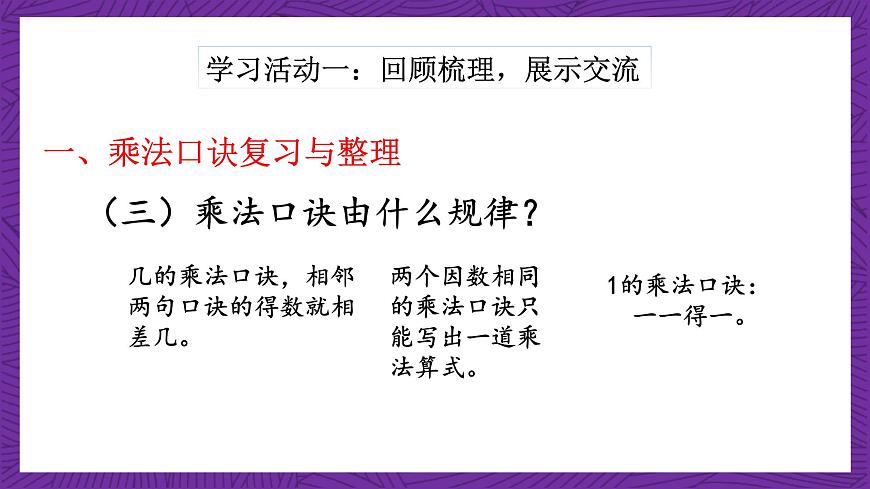 学习活动一：回顾梳理，展示交流

一、乘法口诀复习与整理

（三）乘法口诀由什么规律？

几的乘法口诀，相邻两句口诀的得数就相差几。

两个因数相同的乘法口诀只能写出一道乘法算式。

1的乘法口诀：
一一得一。